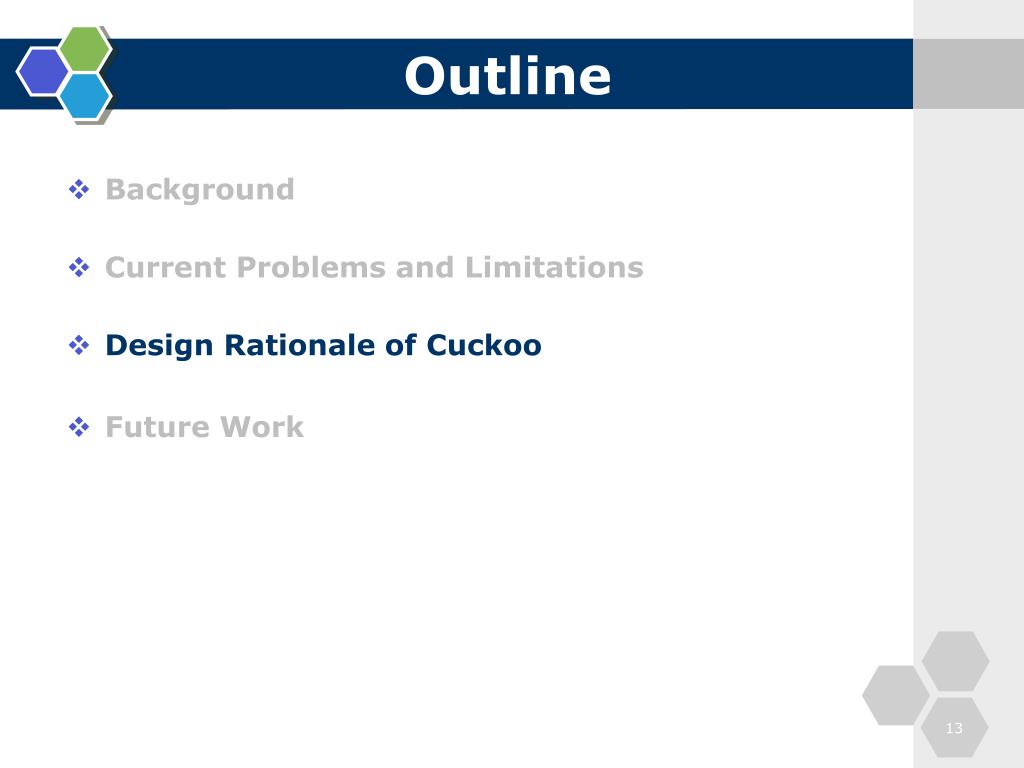 Outline

❖ Background

❖ Current Problems and Limitations

❖ Design Rationale of Cuckoo

❖ Future Work

13